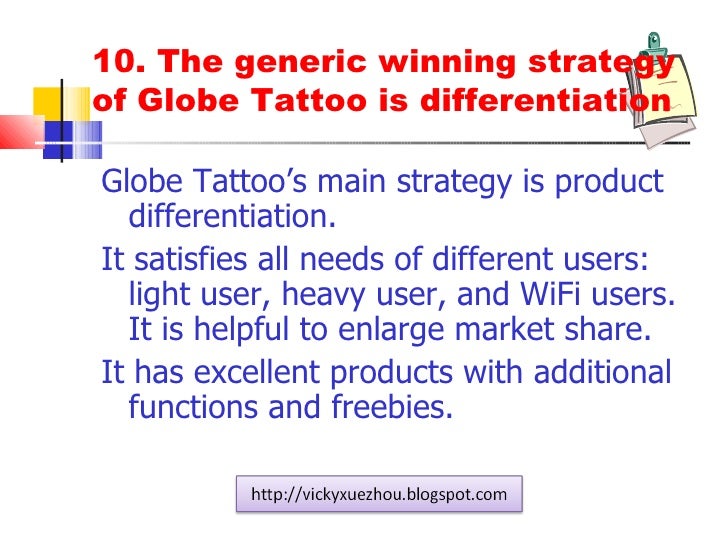 10. The generic winning strategy of Globe Tattoo is differentiation

Globe Tattoo’s main strategy is product differentiation.

It satisfies all needs of different users: light user, heavy user, and WiFi users. It is helpful to enlarge market share.

It has excellent products with additional functions and freebies.

http://vickyxuezhou.blogspot.com